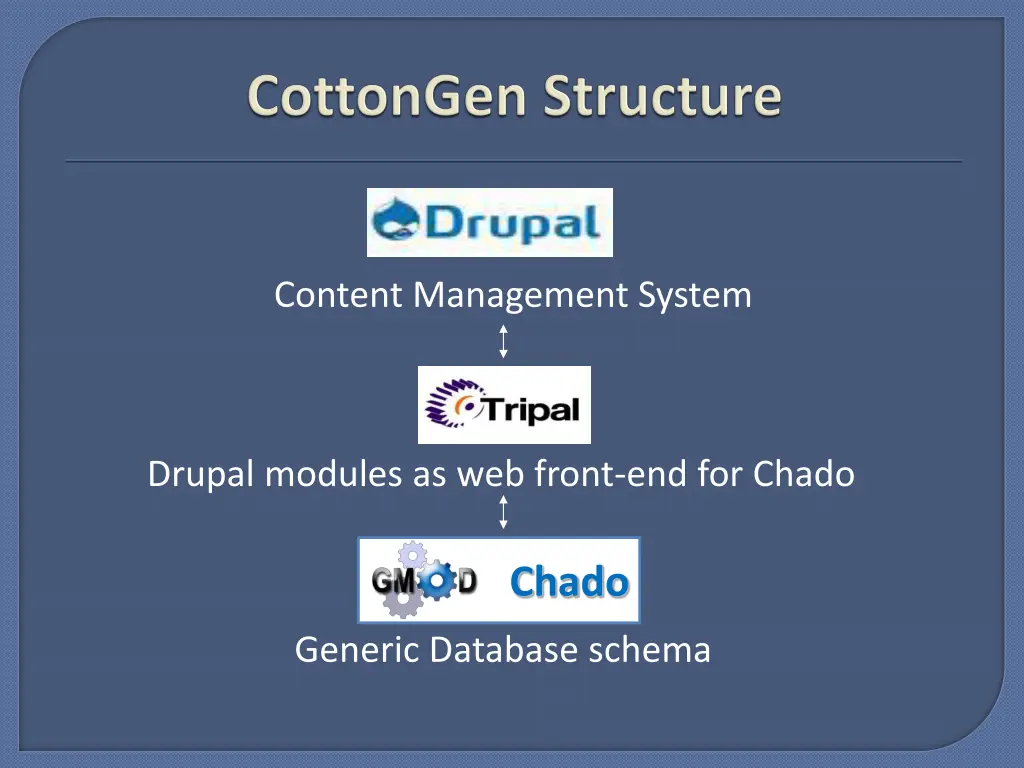 CottonGen Structure

Drupal

Content Management System

Tripal

Drupal modules as web front-end for Chado

GMOD Chado

Generic Database schema